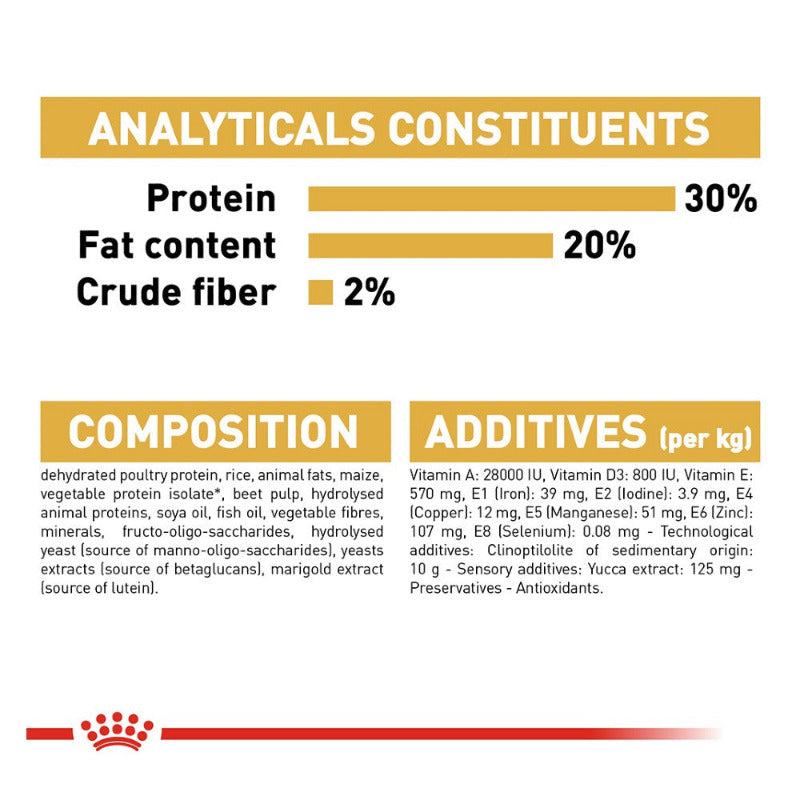 ANALYTICALS CONSTITUENTS

Protein 30%
Fat content 20%
Crude fiber 2%

COMPOSITION

dehydrated poultry protein, rice, animal fats, maize, vegetable protein isolate*, beet pulp, hydrolysed animal proteins, soya oil, fish oil, vegetable fibres, minerals, fructo-oligo-saccharides, hydrolysed yeast (source of manno-oligo-saccharides), yeasts extracts (source of betaglucans), marigold extract (source of lutein).

ADDITIVES (per kg)

Vitamin A: 28000 IU, Vitamin D3: 800 IU, Vitamin E: 570 mg, E1 (Iron): 39 mg, E2 (Iodine): 3.9 mg, E4 (Copper): 12 mg, E5 (Manganese): 51 mg, E6 (Zinc): 107 mg, E8 (Selenium): 0.08 mg - Technological additives: Clinoptilolite of sedimentary origin: 10 g - Sensory additives: Yucca extract: 125 mg - Preservatives - Antioxidants.